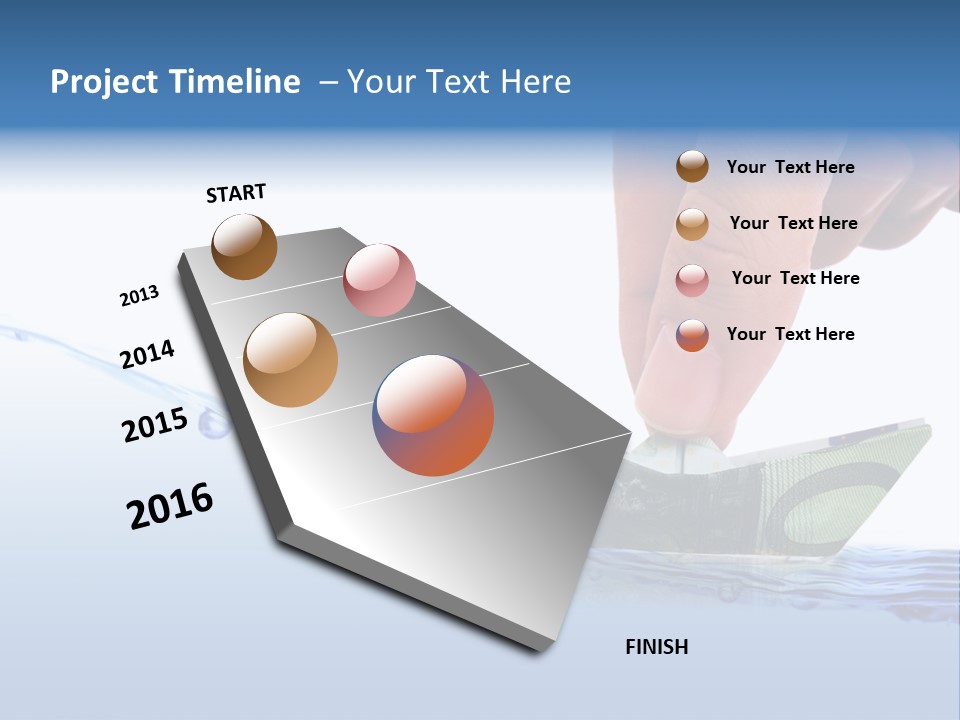 Project Timeline – Your Text Here

START

2013

2014

2015

2016

FINISH

Your Text Here

Your Text Here

Your Text Here

Your Text Here